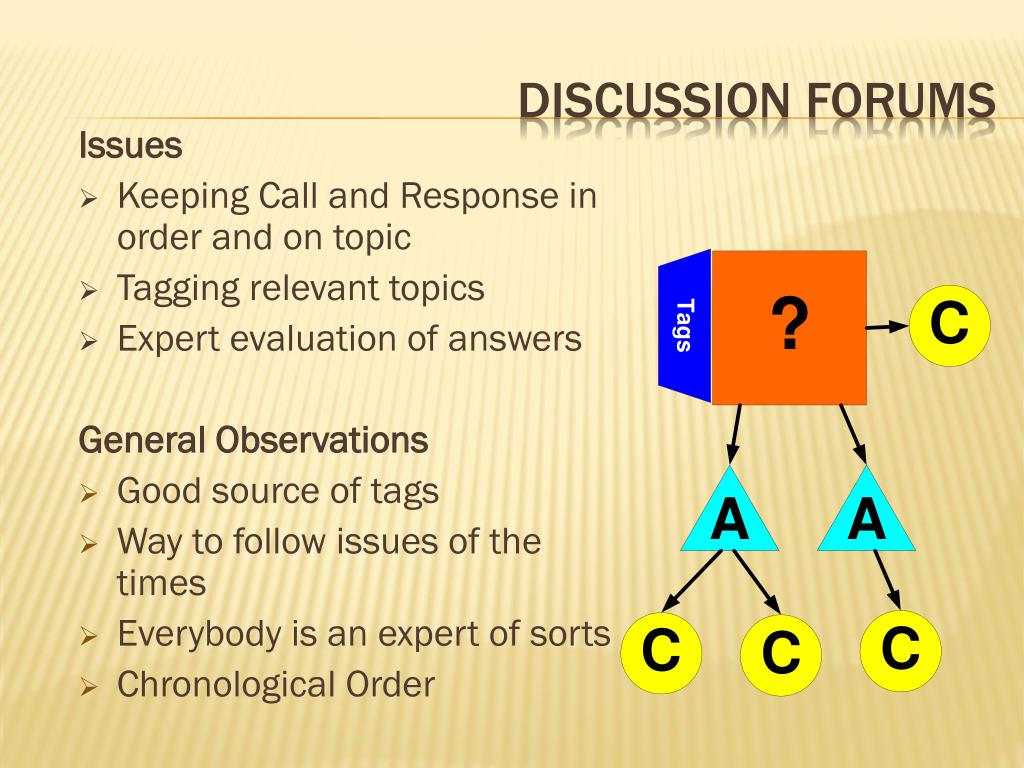 DISCUSSION FORUMS

Issues

➢ Keeping Call and Response in order and on topic
➢ Tagging relevant topics
➢ Expert evaluation of answers

General Observations

➢ Good source of tags
➢ Way to follow issues of the times
➢ Everybody is an expert of sorts
➢ Chronological Order

Tags
?
C
A
A
C
C
C